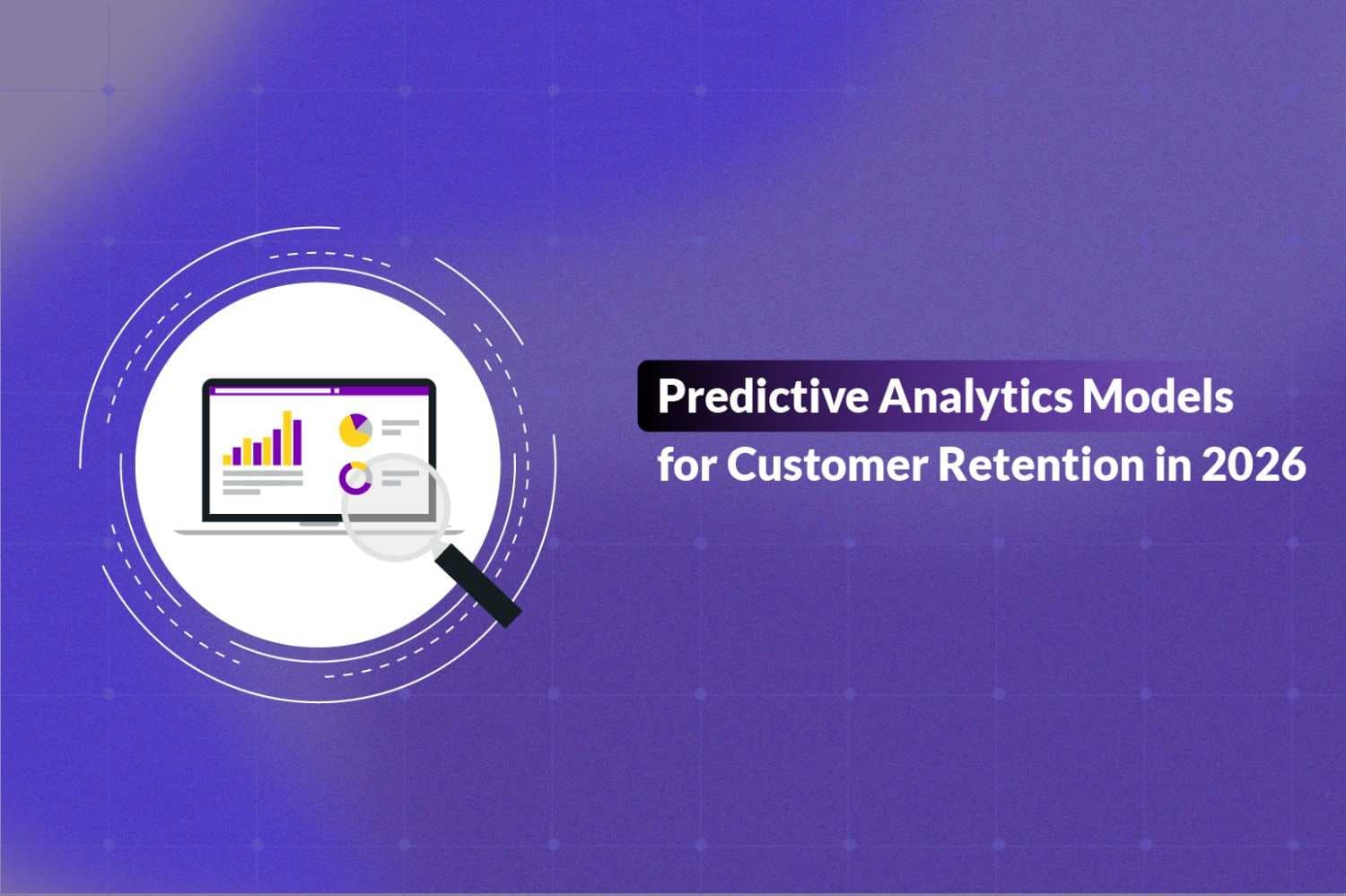 Predictive Analytics Models for Customer Retention in 2026